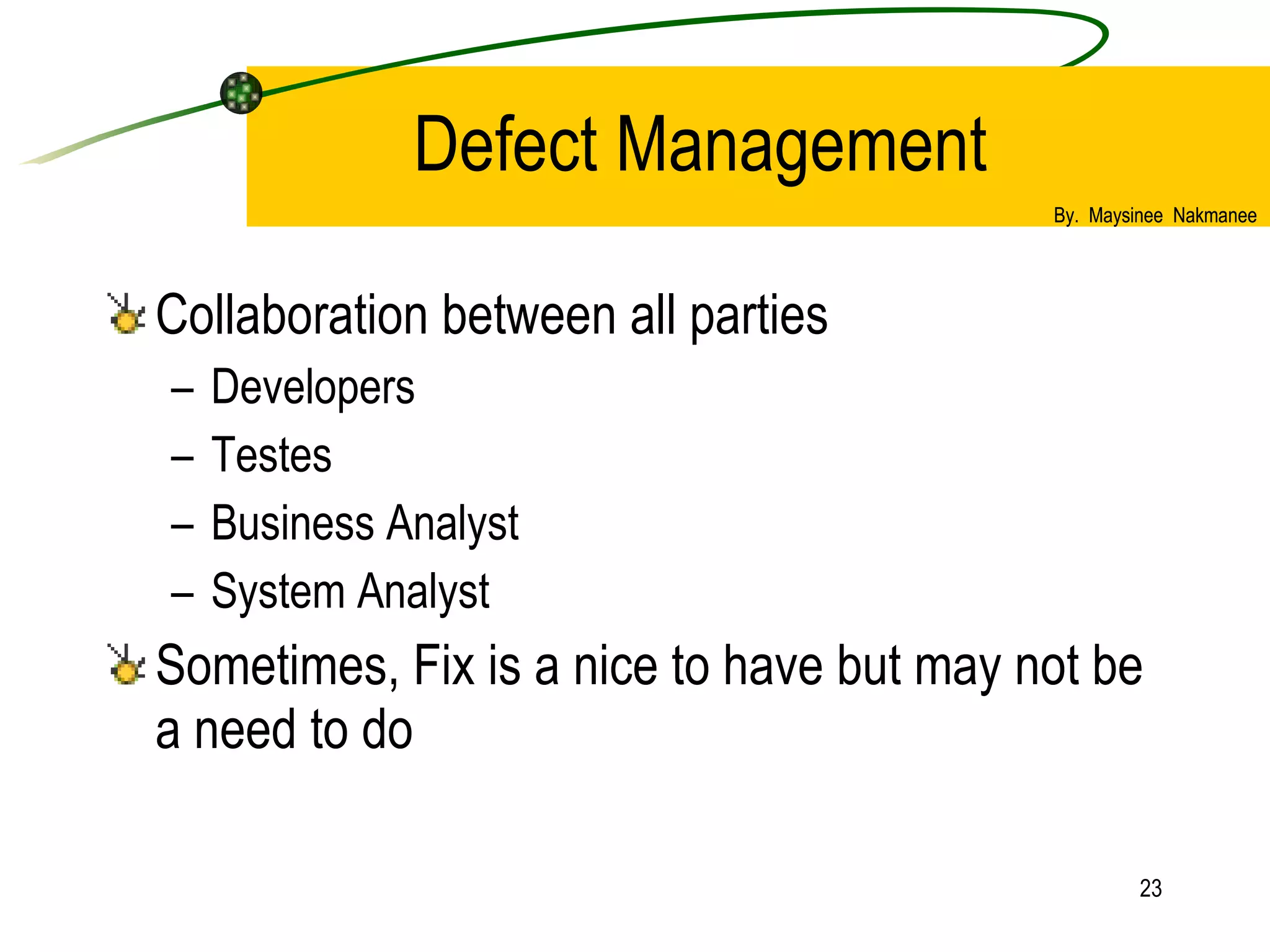 Defect Management

By. Maysinee Nakmanee

Collaboration between all parties

– Developers
– Testes
– Business Analyst
– System Analyst

Sometimes, Fix is a nice to have but may not be a need to do

23